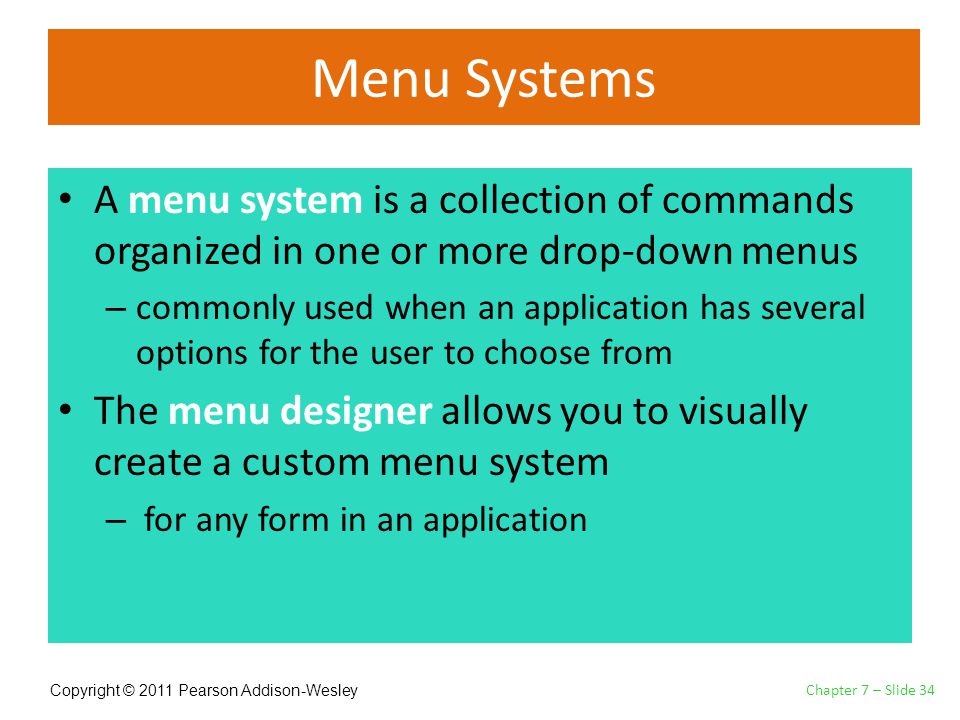 Menu Systems

• A menu system is a collection of commands organized in one or more drop-down menus
– commonly used when an application has several options for the user to choose from

• The menu designer allows you to visually create a custom menu system
– for any form in an application

Copyright © 2011 Pearson Addison-Wesley

Chapter 7 – Slide 34